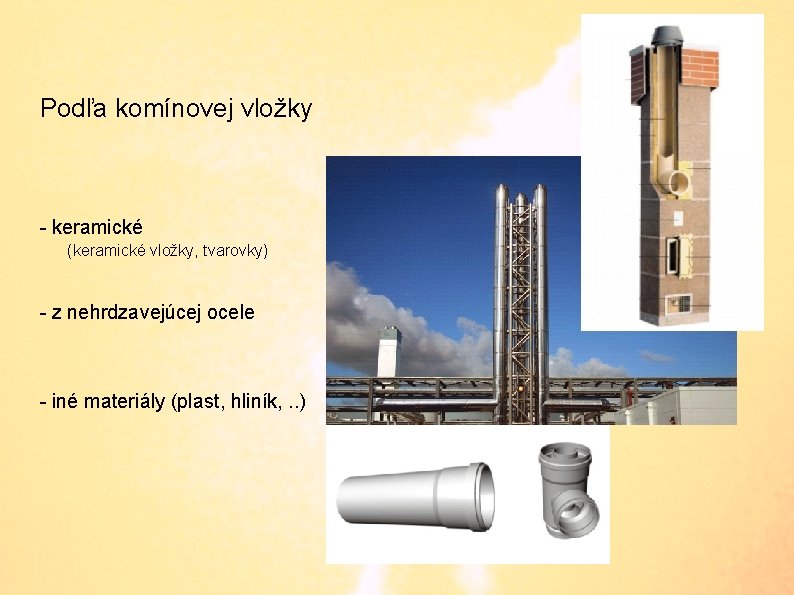 Podľa komínovej vložky

- keramické
(keramické vložky, tvarovky)

- z nehrdzavejúcej ocele

- iné materiály (plast, hliník, ..)